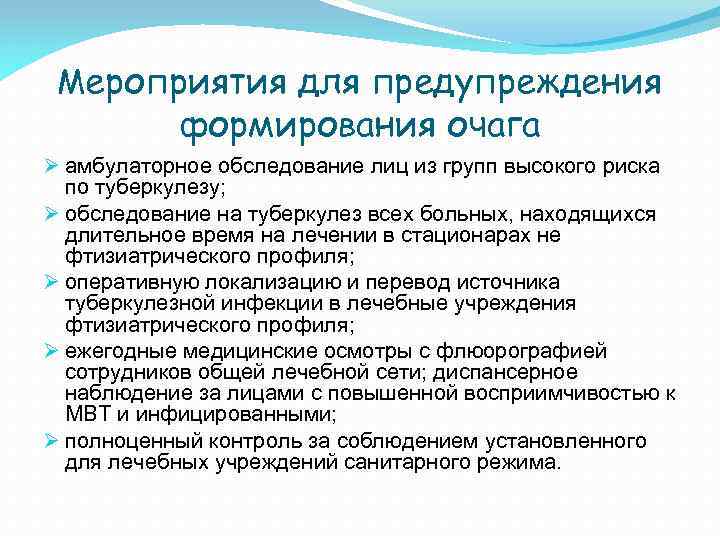 Мероприятия для предупреждения формирования очага

➢ амбулаторное обследование лиц из групп высокого риска по туберкулезу;
➢ обследование на туберкулез всех больных, находящихся длительное время на лечении в стационарах не фтизиатрического профиля;
➢ оперативную локализацию и перевод источника туберкулезной инфекции в лечебные учреждения фтизиатрического профиля;
➢ ежегодные медицинские осмотры с флюорографией сотрудников общей лечебной сети; диспансерное наблюдение за лицами с повышенной восприимчивостью к МВТ и инфицированными;
➢ полноценный контроль за соблюдением установленного для лечебных учреждений санитарного режима.